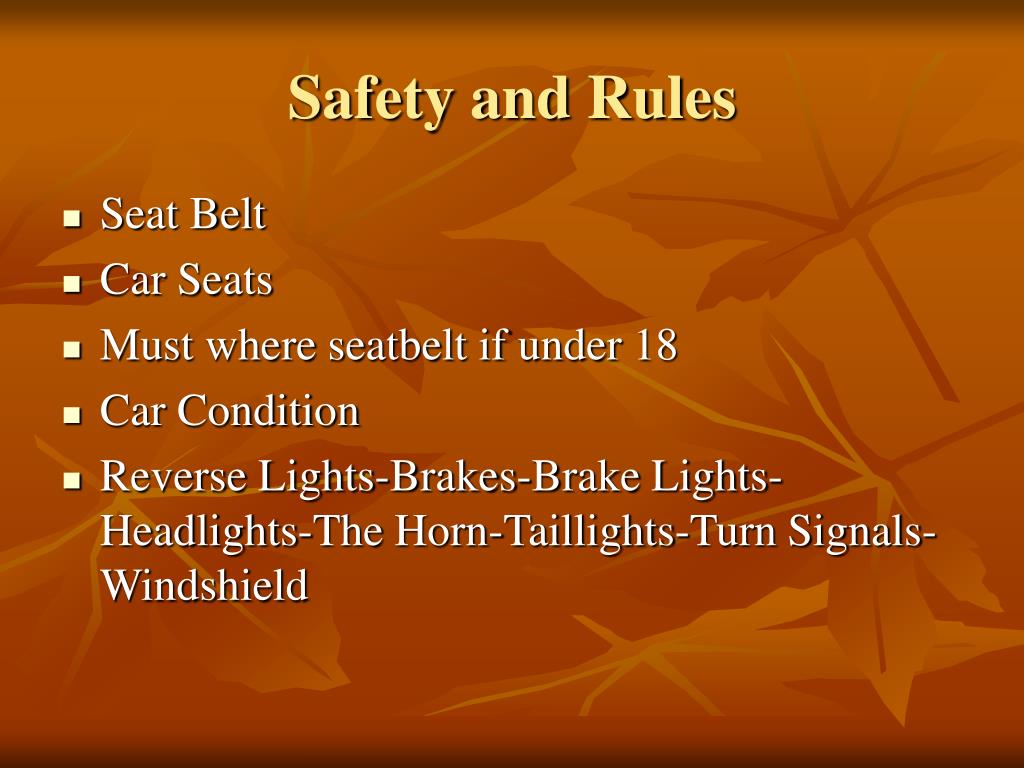 Safety and Rules

- Seat Belt
- Car Seats
- Must where seatbelt if under 18
- Car Condition
- Reverse Lights-Brakes-Brake Lights-Headlights-The Horn-Taillights-Turn Signals-Windshield